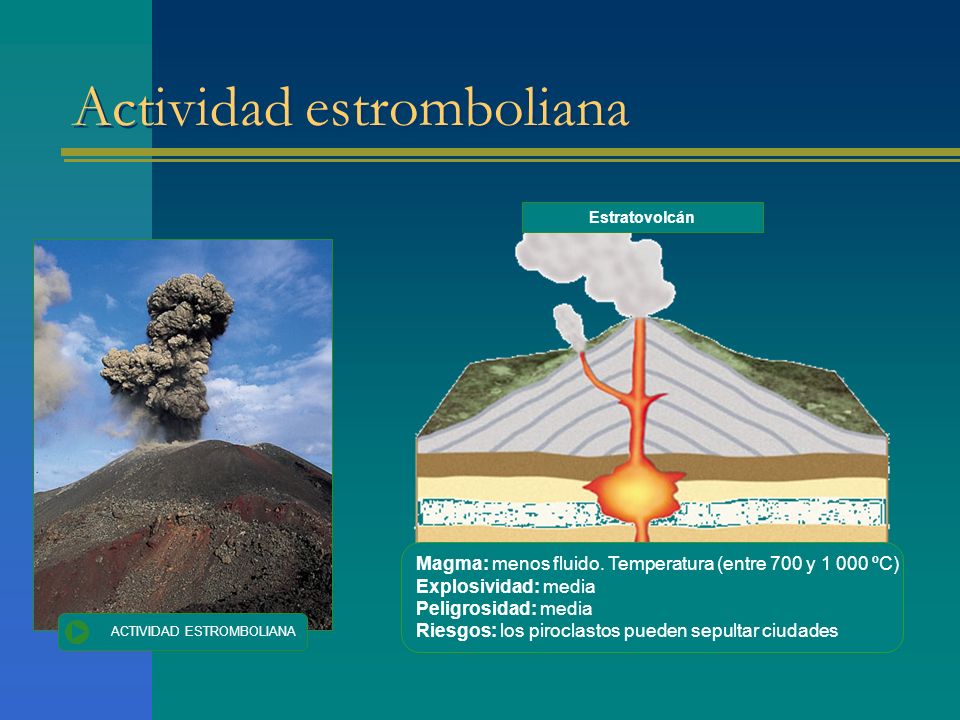 Actividad estromboliana

Estratovolcán

ACTIVIDAD ESTROMBOLIANA

Magma: menos fluido. Temperatura (entre 700 y 1 000 ºC)
Explosividad: media
Peligrosidad: media
Riesgos: los piroclastos pueden sepultar ciudades